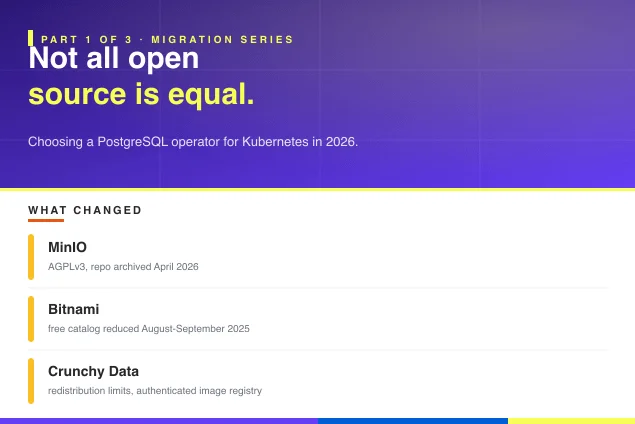 PART 1 OF 3 · MIGRATION SERIES

Not all open source is equal.

Choosing a PostgreSQL operator for Kubernetes in 2026.

WHAT CHANGED

MinIO
AGPLv3, repo archived April 2026

Bitnami
free catalog reduced August-September 2025

Crunchy Data
redistribution limits, authenticated image registry